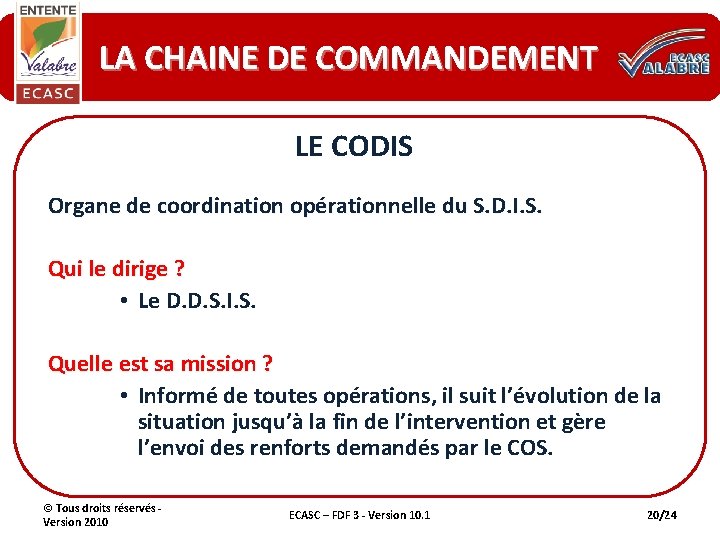 ENTENTE
Valabre
ECASC

LA CHAINE DE COMMANDEMENT

ECASC VALABRE

LE CODIS

Organe de coordination opérationnelle du S.D.I.S.

Qui le dirige ?

• Le D.D.S.I.S.

Quelle est sa mission ?

• Informé de toutes opérations, il suit l'évolution de la situation jusqu'à la fin de l'intervention et gère l'envoi des renforts demandés par le COS.

© Tous droits réservés - Version 2010

ECASC – FDF 3 - Version 10.1

20/24